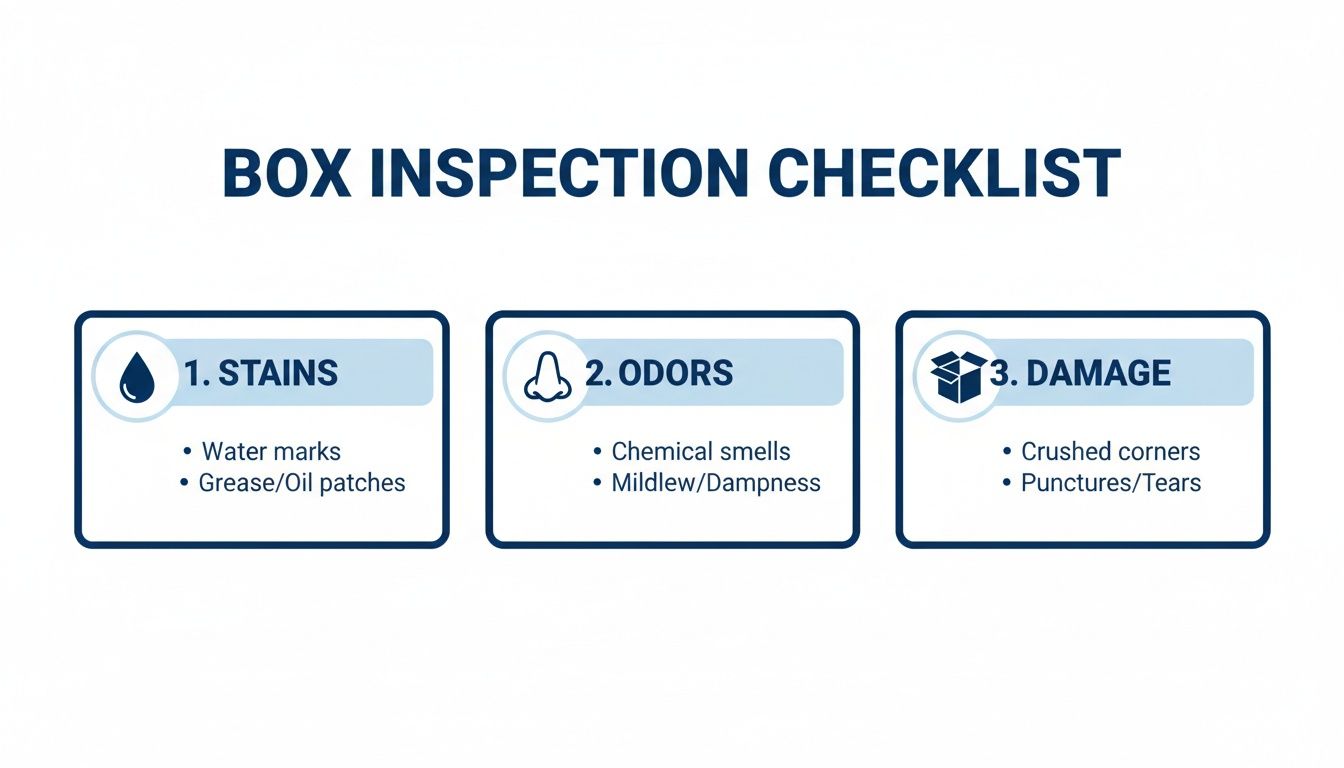 BOX INSPECTION CHECKLIST

1. STAINS
• Water marks
• Grease/Oil patches

2. ODORS
• Chemical smells
• Mildlew/Dampness

3. DAMAGE
• Crushed corners
• Punctures/Tears